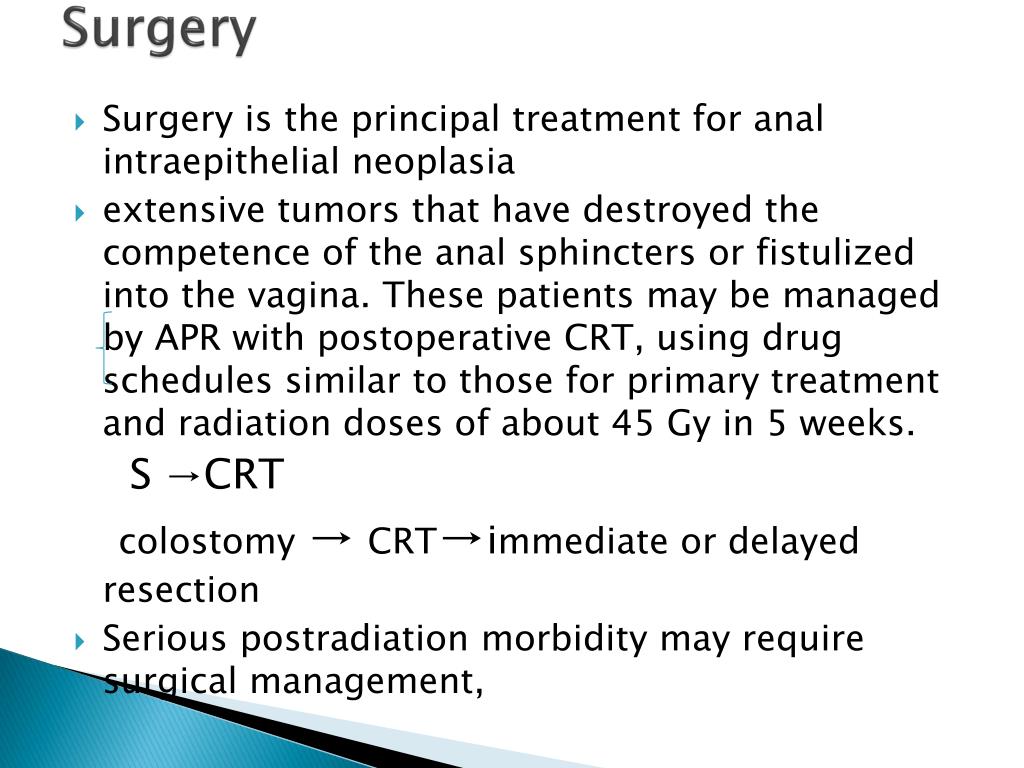 Surgery

Surgery is the principal treatment for anal intraepithelial neoplasia

extensive tumors that have destroyed the competence of the anal sphincters or fistulized into the vagina. These patients may be managed by APR with postoperative CRT, using drug schedules similar to those for primary treatment and radiation doses of about 45 Gy in 5 weeks.

S →CRT

colostomy → CRT→immediate or delayed resection

Serious postradiation morbidity may require surgical management,